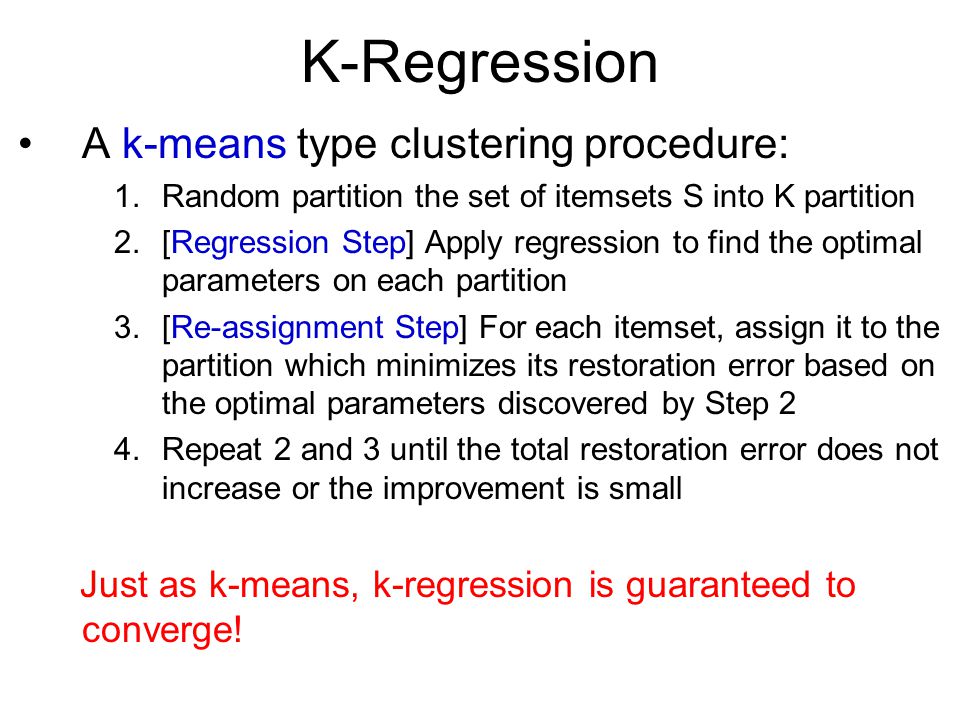 K-Regression

• A k-means type clustering procedure:

1. Random partition the set of itemsets S into K partition
2. [Regression Step] Apply regression to find the optimal parameters on each partition
3. [Re-assignment Step] For each itemset, assign it to the partition which minimizes its restoration error based on the optimal parameters discovered by Step 2
4. Repeat 2 and 3 until the total restoration error does not increase or the improvement is small

Just as k-means, k-regression is guaranteed to converge!